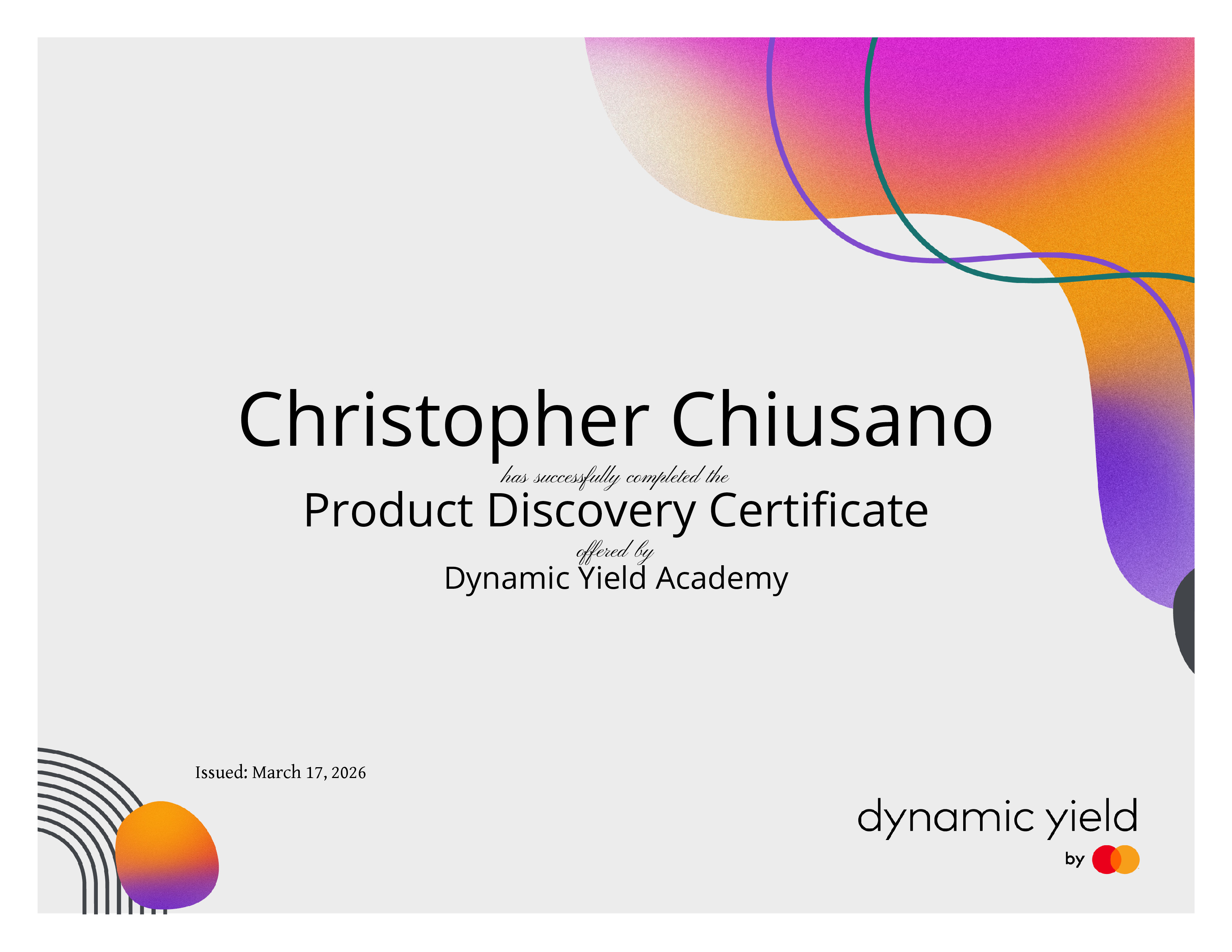 Christopher Chiusano

has successfully completed the

Product Discovery Certificate

offered by

Dynamic Yield Academy

Issued: March 17, 2026

dynamic yield

by